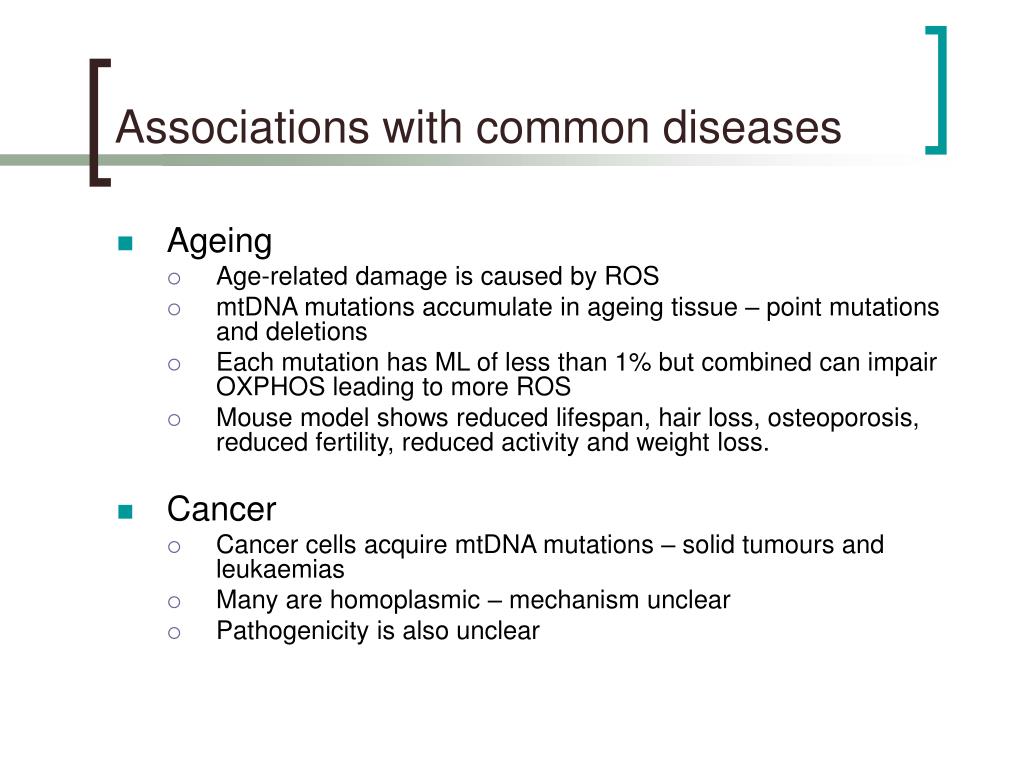 Associations with common diseases

Ageing

Age-related damage is caused by ROS

mtDNA mutations accumulate in ageing tissue – point mutations and deletions

Each mutation has ML of less than 1% but combined can impair OXPHOS leading to more ROS

Mouse model shows reduced lifespan, hair loss, osteoporosis, reduced fertility, reduced activity and weight loss.

Cancer

Cancer cells acquire mtDNA mutations – solid tumours and leukaemias

Many are homoplasmic – mechanism unclear

Pathogenicity is also unclear